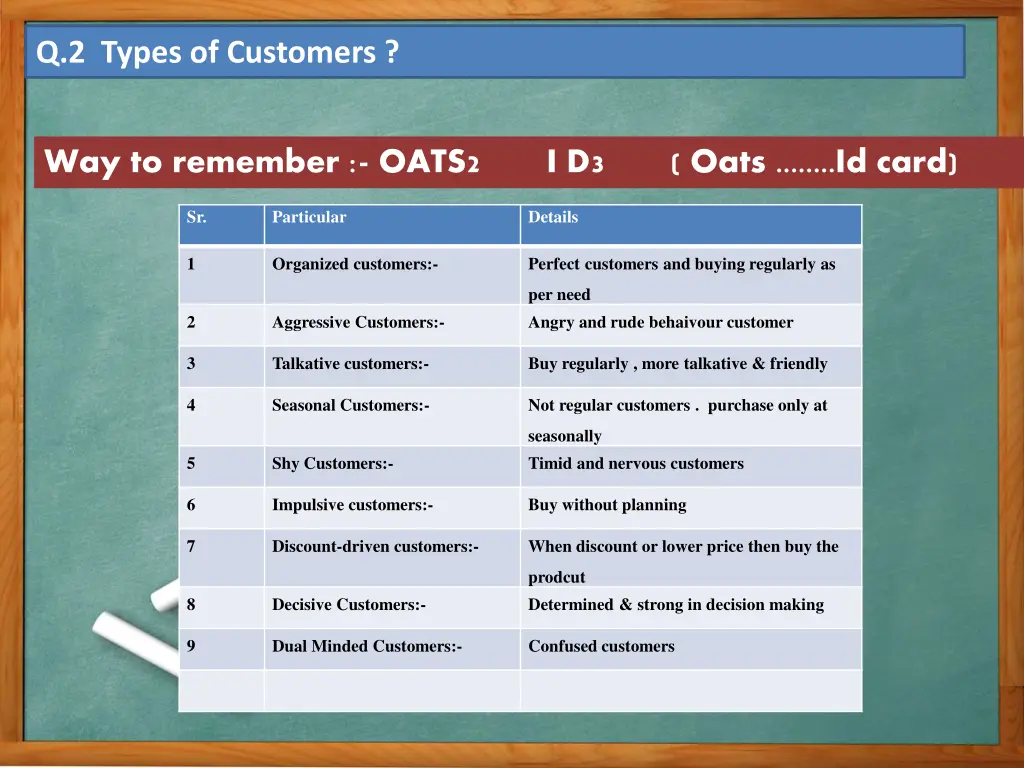 Q.2 Types of Customers ?

Way to remember :- OATS2 I D3 ( Oats ........Id card)

| Sr. | Particular | Details |
|---|---|---|
| 1 | Organized customers:- | Perfect customers and buying regularly as per need |
| 2 | Aggressive Customers:- | Angry and rude behaivour customer |
| 3 | Talkative customers:- | Buy regularly , more talkative & friendly |
| 4 | Seasonal Customers:- | Not regular customers . purchase only at seasonally |
| 5 | Shy Customers:- | Timid and nervous customers |
| 6 | Impulsive customers:- | Buy without planning |
| 7 | Discount-driven customers:- | When discount or lower price then buy the prodcut |
| 8 | Decisive Customers:- | Determined & strong in decision making |
| 9 | Dual Minded Customers:- | Confused customers |
| | | |